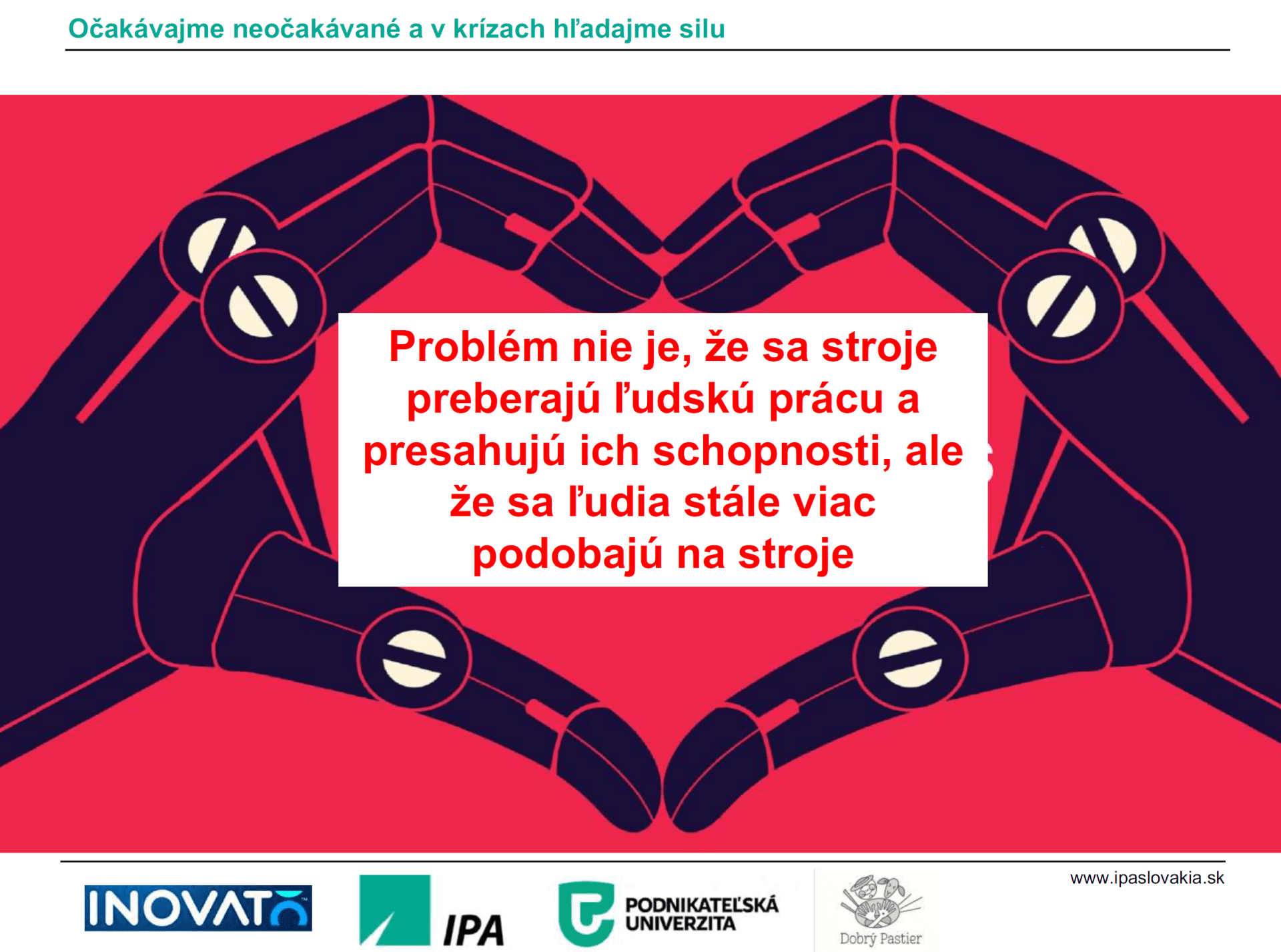 Očakávajme neočakávané a v krízach hľadajme silu

Problém nie je, že sa stroje preberajú ľudskú prácu a presahujú ich schopnosti, ale že sa ľudia stále viac podobajú na stroje

INOVATO

IPA

PODNIKATEĽSKÁ UNIVERZITA

Dobrý Pastier

www.ipaslovakia.sk